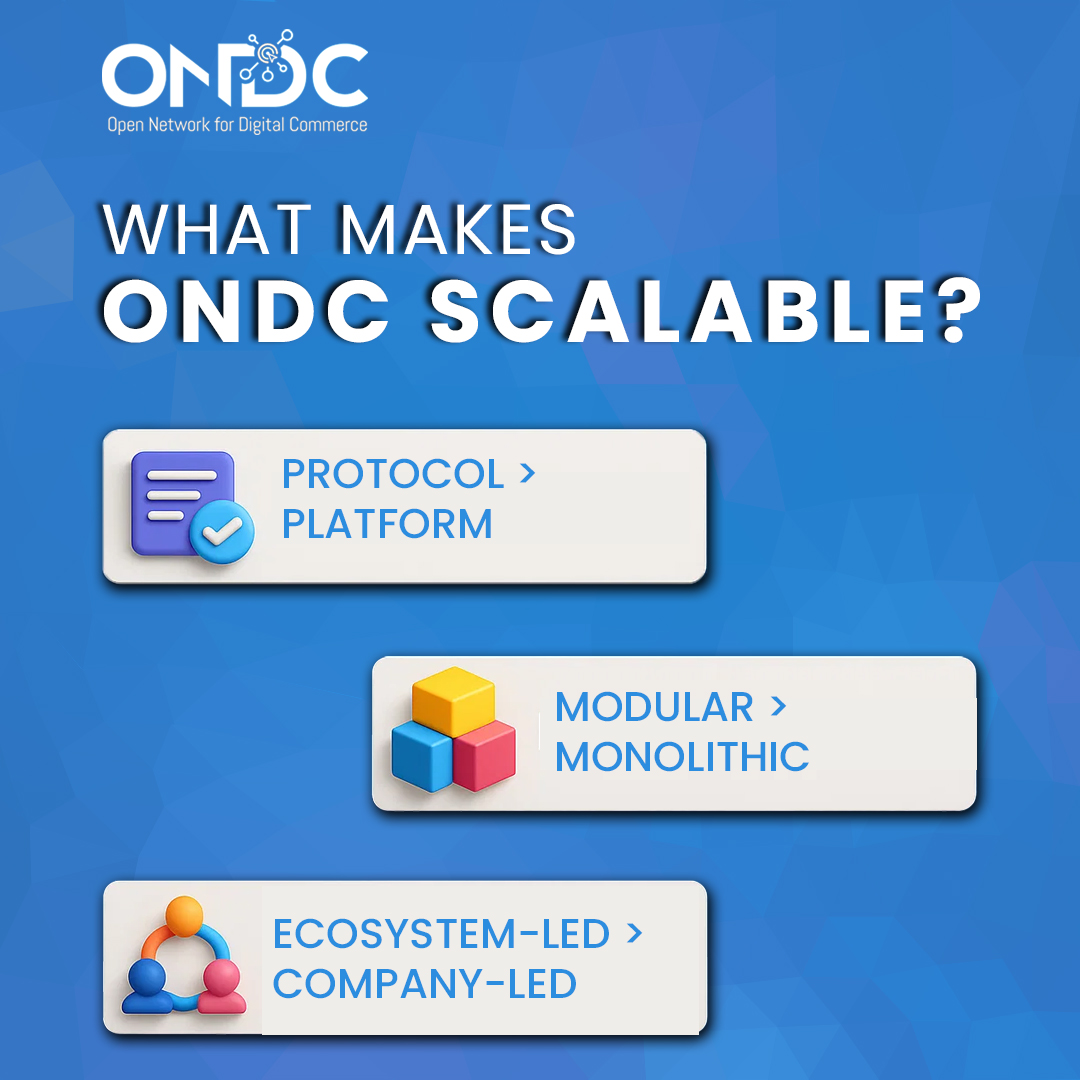 ONDC
Open Network for Digital Commerce

WHAT MAKES
ONDC SCALABLE?

PROTOCOL >
PLATFORM

MODULAR >
MONOLITHIC

ECOSYSTEM-LED >
COMPANY-LED